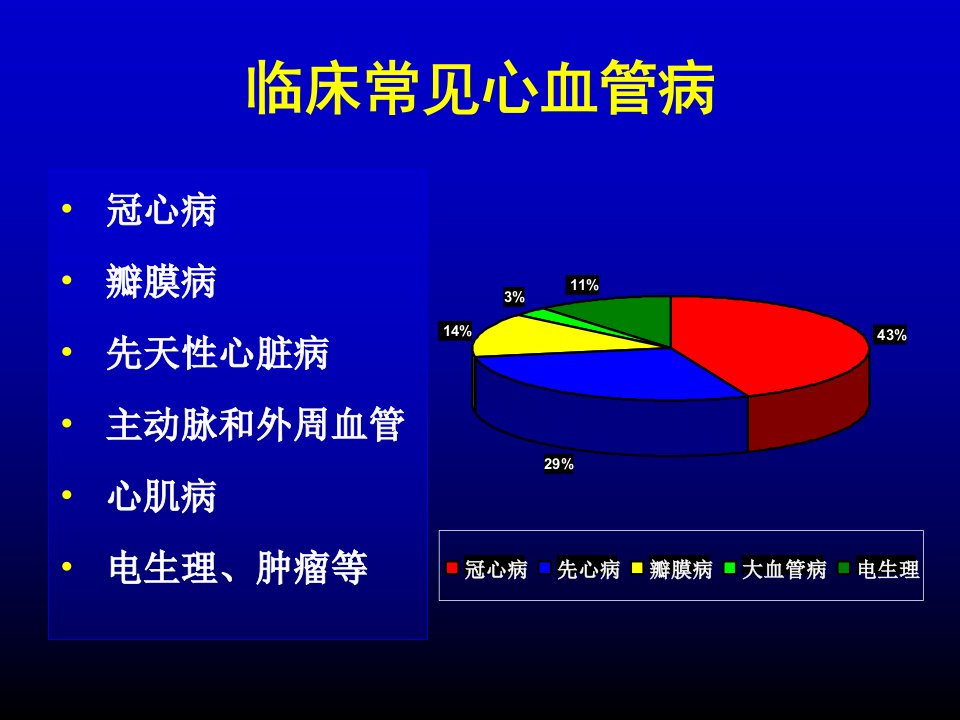 临床常见心血管病

• 冠心病
• 瓣膜病
• 先天性心脏病
• 主动脉和外周血管
• 心肌病
• 电生理、肿瘤等

3%
11%
14%
43%
29%

冠心病 先心病 瓣膜病 大血管病 电生理